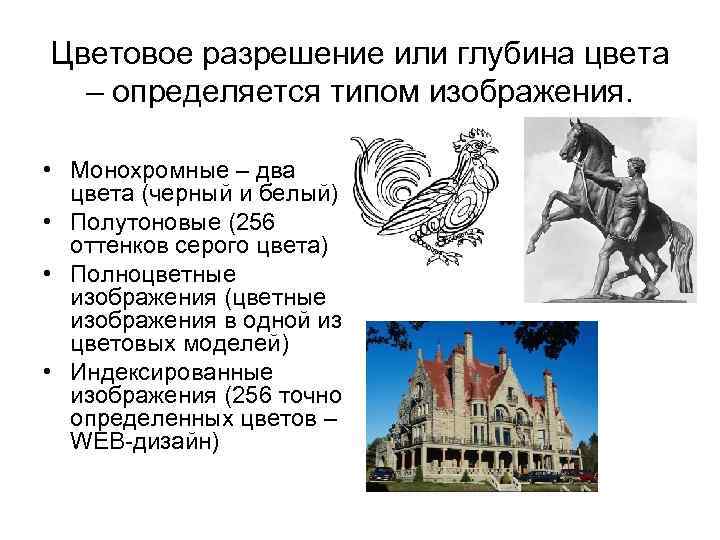 Цветовое разрешение или глубина цвета – определяется типом изображения.

• Монохромные – два цвета (черный и белый)
• Полутоновые (256 оттенков серого цвета)
• Полноцветные изображения (цветные изображения в одной из цветовых моделей)
• Индексированные изображения (256 точно определенных цветов – WEB-дизайн)